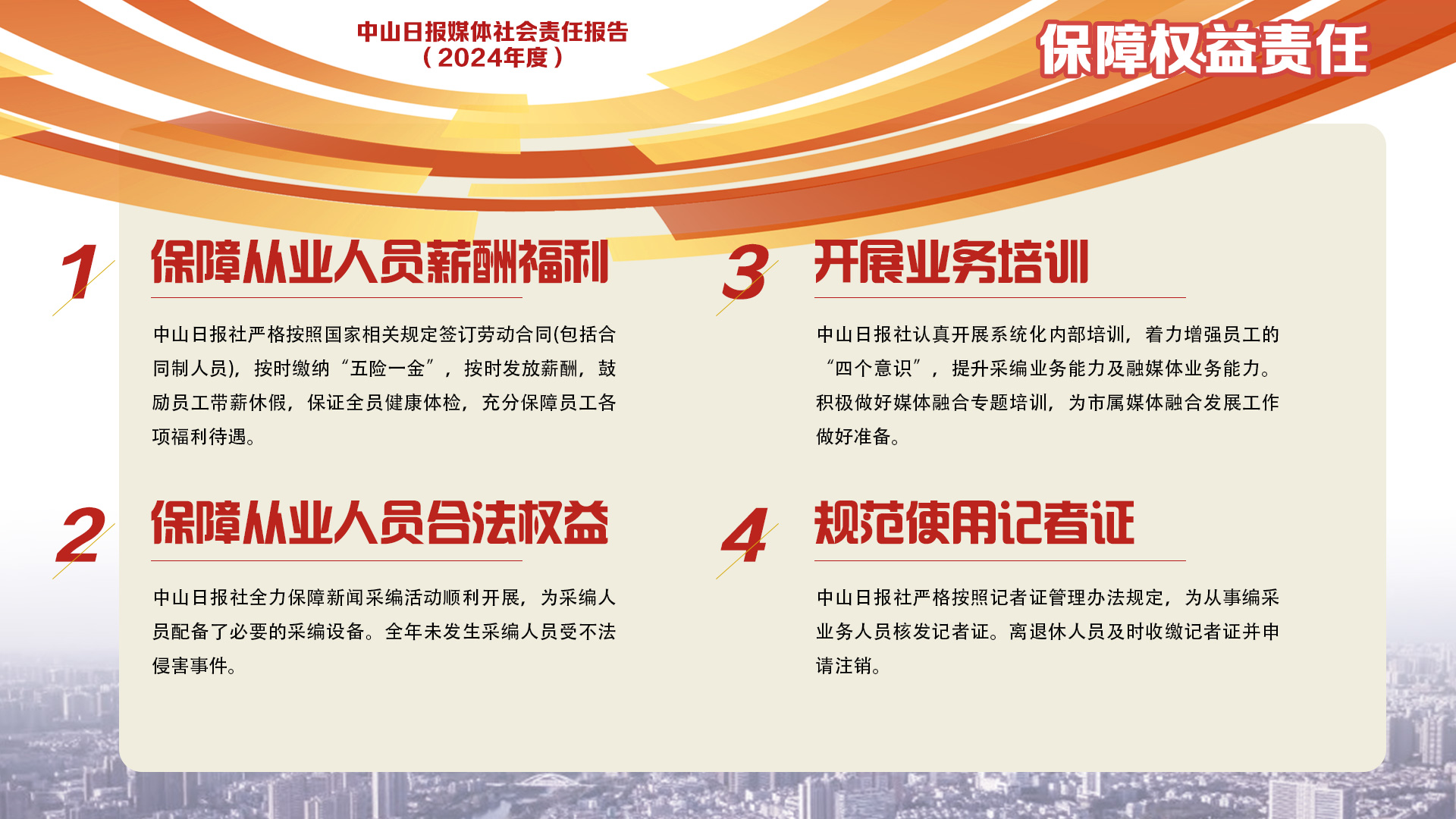 中山日报媒体社会责任报告
（2024年度）

保障权益责任

1 保障从业人员薪酬福利

中山日报社严格按照国家相关规定签订劳动合同(包括合同制人员)，按时缴纳“五险一金”，按时发放薪酬，鼓励员工带薪休假，保证全员健康体检，充分保障员工各项福利待遇。

2 保障从业人员合法权益

中山日报社全力保障新闻采编活动顺利开展，为采编人员配备了必要的采编设备。全年未发生采编人员受不法侵害事件。

3 开展业务培训

中山日报社认真开展系统化内部培训，着力增强员工的“四个意识”，提升采编业务能力及融媒体业务能力。积极做好媒体融合专题培训，为市属媒体融合发展工作做好准备。

4 规范使用记者证

中山日报社严格按照记者证管理办法规定，为从事编采业务人员核发记者证。离退休人员及时收缴记者证并申请注销。